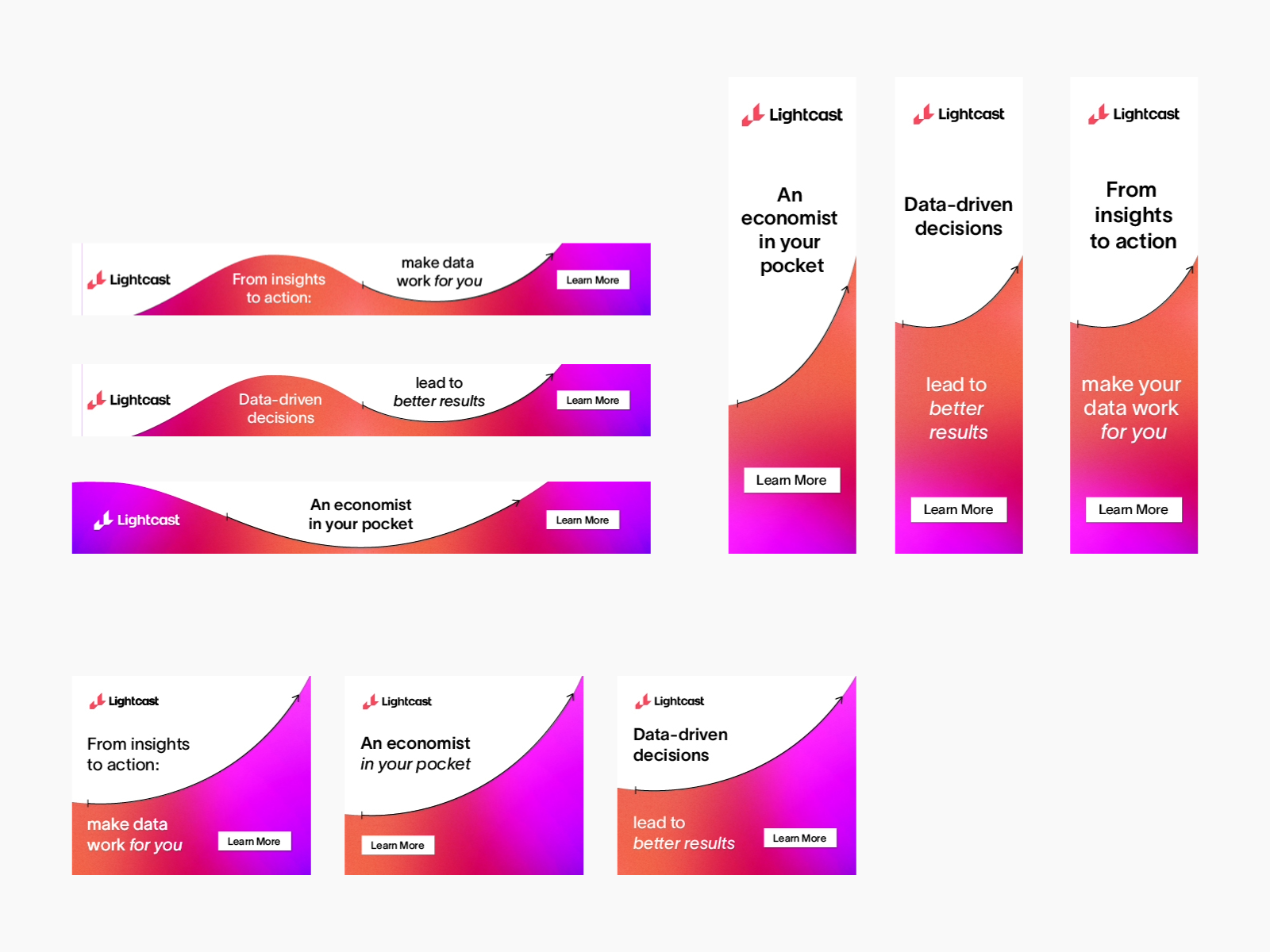 Lightcast
From insights to action:
make data work for you
Learn More

Lightcast
Data-driven decisions
lead to better results
Learn More

Lightcast
An economist in your pocket
Learn More

Lightcast
An economist in your pocket
Learn More

Lightcast
Data-driven decisions
lead to better results
Learn More

Lightcast
From insights to action
make your data work for you
Learn More

Lightcast
From insights to action:
make data work for you
Learn More

Lightcast
An economist in your pocket
Learn More

Lightcast
Data-driven decisions
lead to better results
Learn More